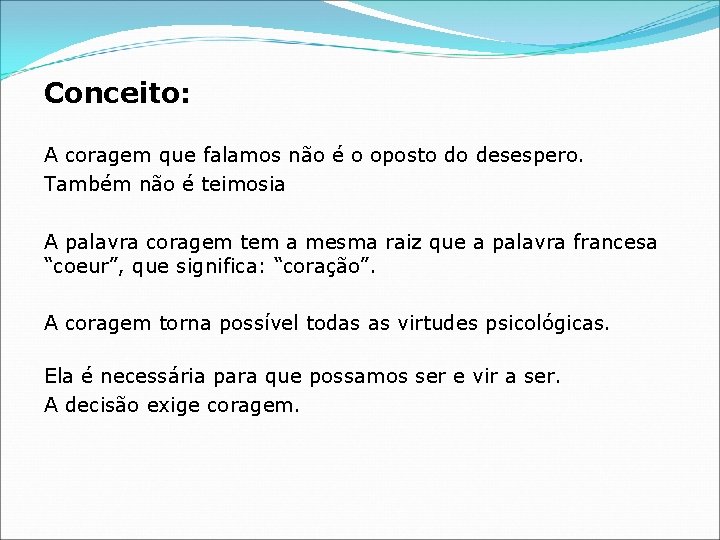 Conceito:

A coragem que falamos não é o oposto do desespero.
Também não é teimosia

A palavra coragem tem a mesma raiz que a palavra francesa “coeur”, que significa: “coração”.

A coragem torna possível todas as virtudes psicológicas.

Ela é necessária para que possamos ser e vir a ser.
A decisão exige coragem.